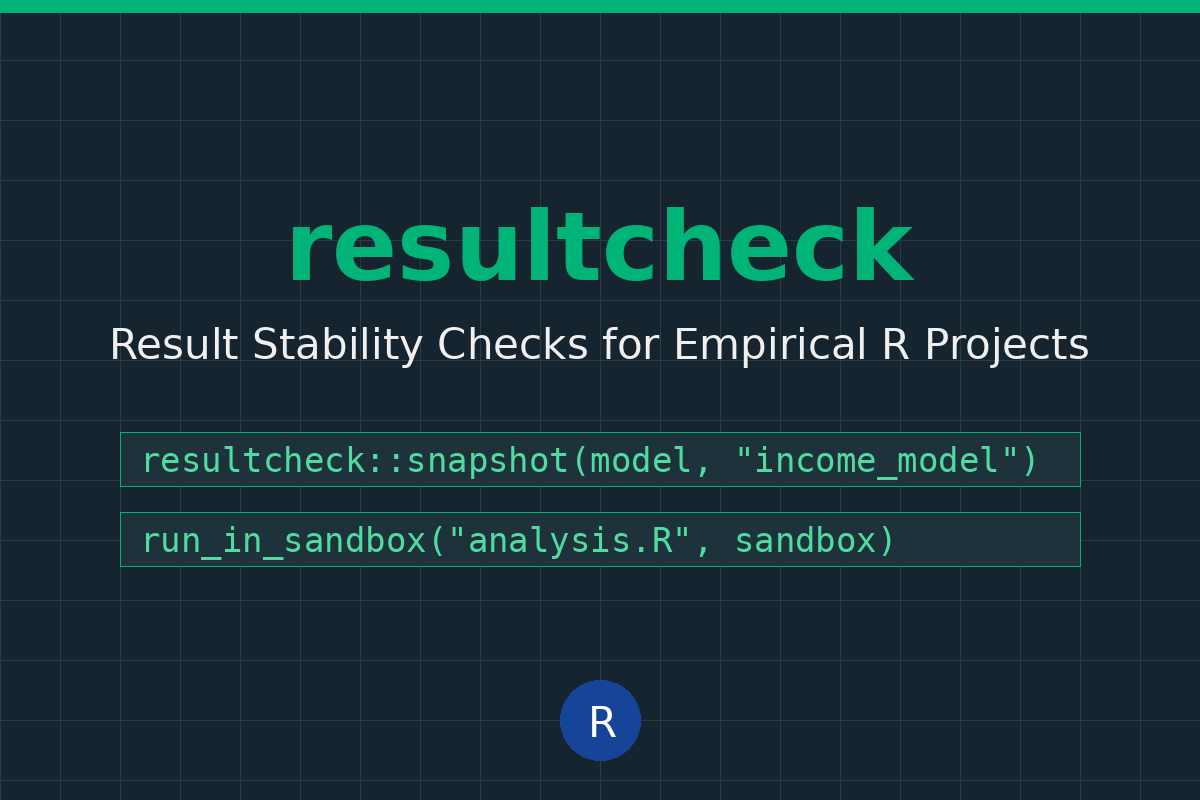 resultcheck

Result Stability Checks for Empirical R Projects

resultcheck::snapshot(model, "income_model")

run_in_sandbox("analysis.R", sandbox)

R